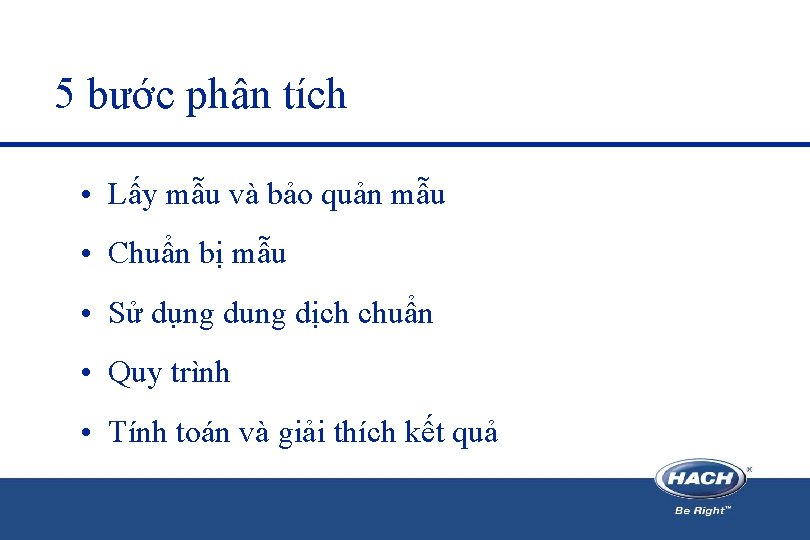 5 bước phân tích

• Lấy mẫu và bảo quản mẫu
• Chuẩn bị mẫu
• Sử dụng dung dịch chuẩn
• Quy trình
• Tính toán và giải thích kết quả

HACH
Be Right™